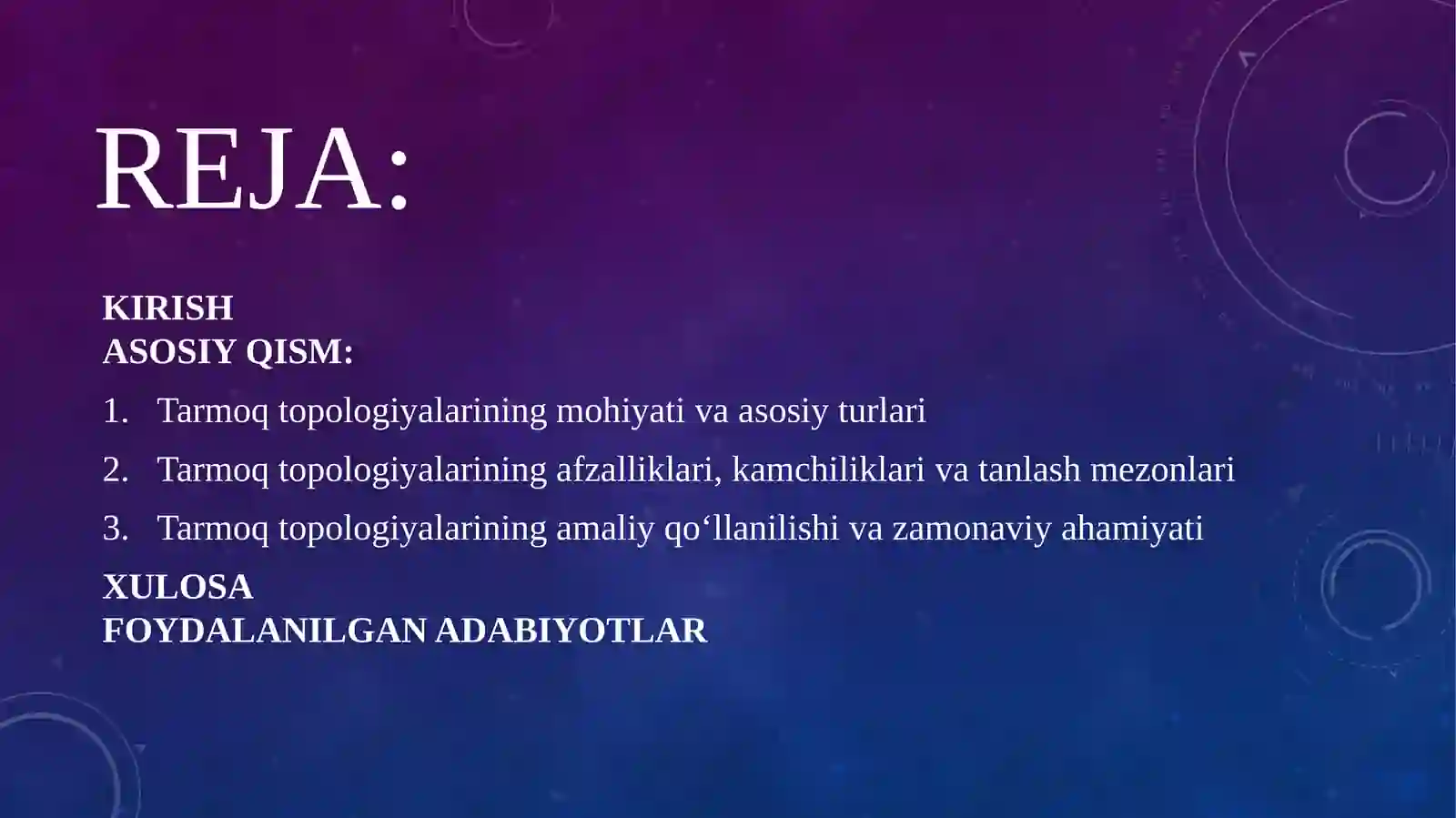 REJA:

KIRISH
ASOSIY QISM:

1. Tarmoq topologiyalarining mohiyati va asosiy turlari
2. Tarmoq topologiyalarining afzalliklari, kamchiliklari va tanlash mezonlari
3. Tarmoq topologiyalarining amaliy qo‘llanilishi va zamonaviy ahamiyati

XULOSA
FOYDALANILGAN ADABIYOTLAR